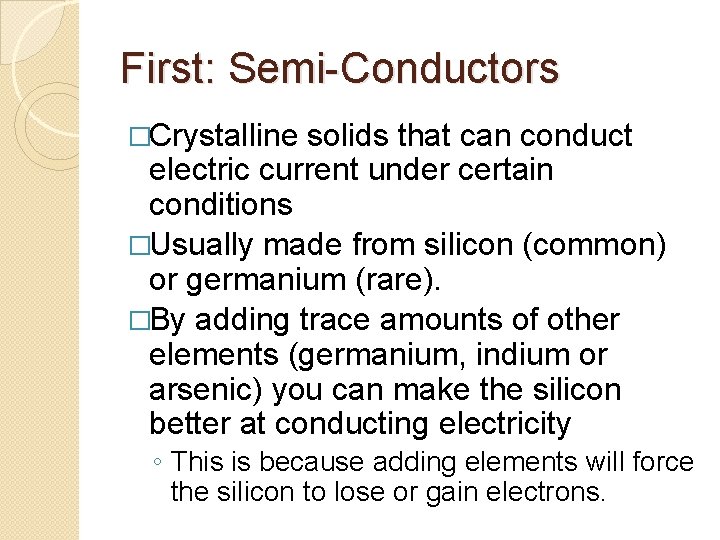 First: Semi-Conductors

□Crystalline solids that can conduct electric current under certain conditions

□Usually made from silicon (common) or germanium (rare).

□By adding trace amounts of other elements (germanium, indium or arsenic) you can make the silicon better at conducting electricity

◦ This is because adding elements will force the silicon to lose or gain electrons.